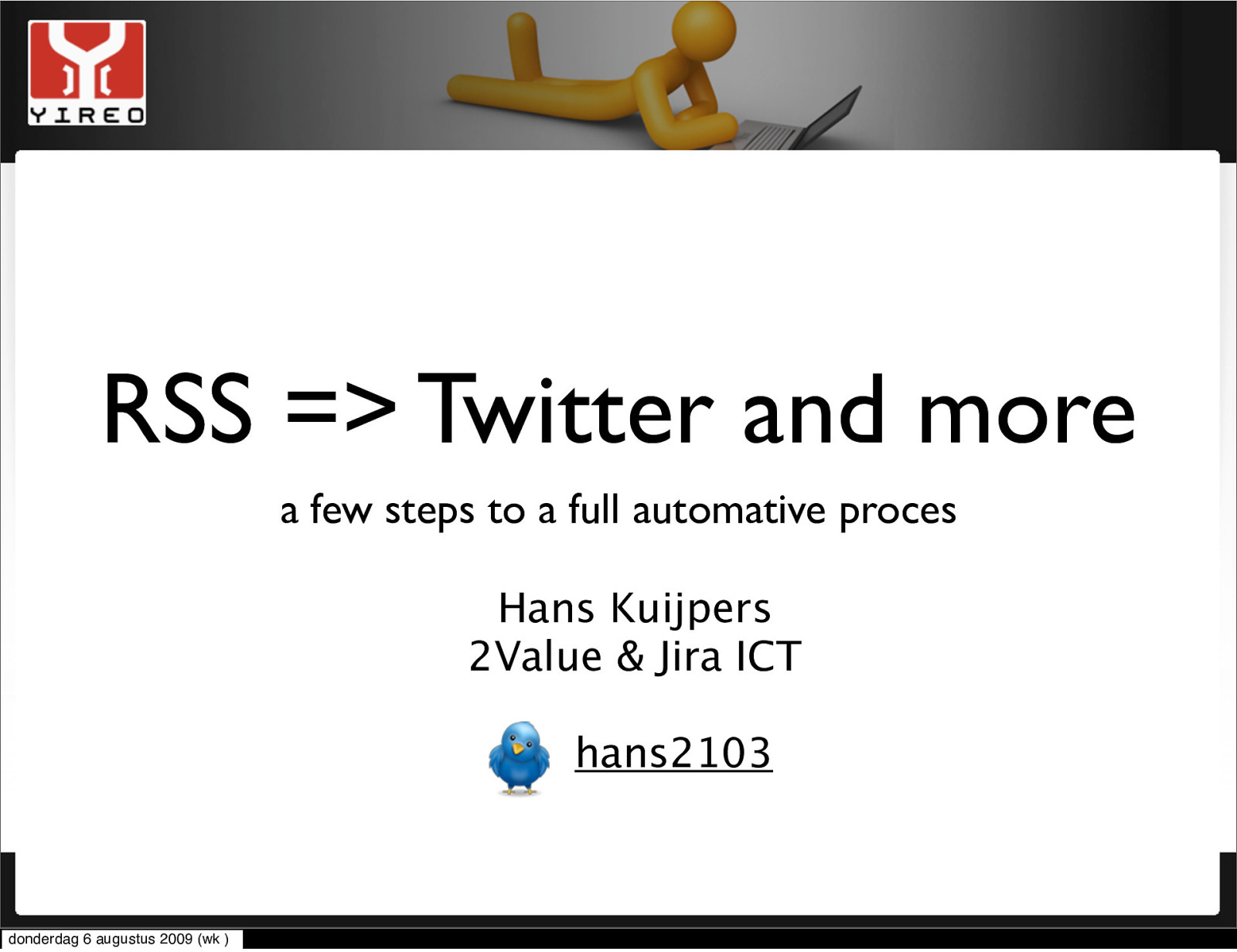 YIREO

RSS => Twitter and more

a few steps to a full automative proces

Hans Kuijpers
2Value & Jira ICT

hans2103

donderdag 6 augustus 2009 (wk )